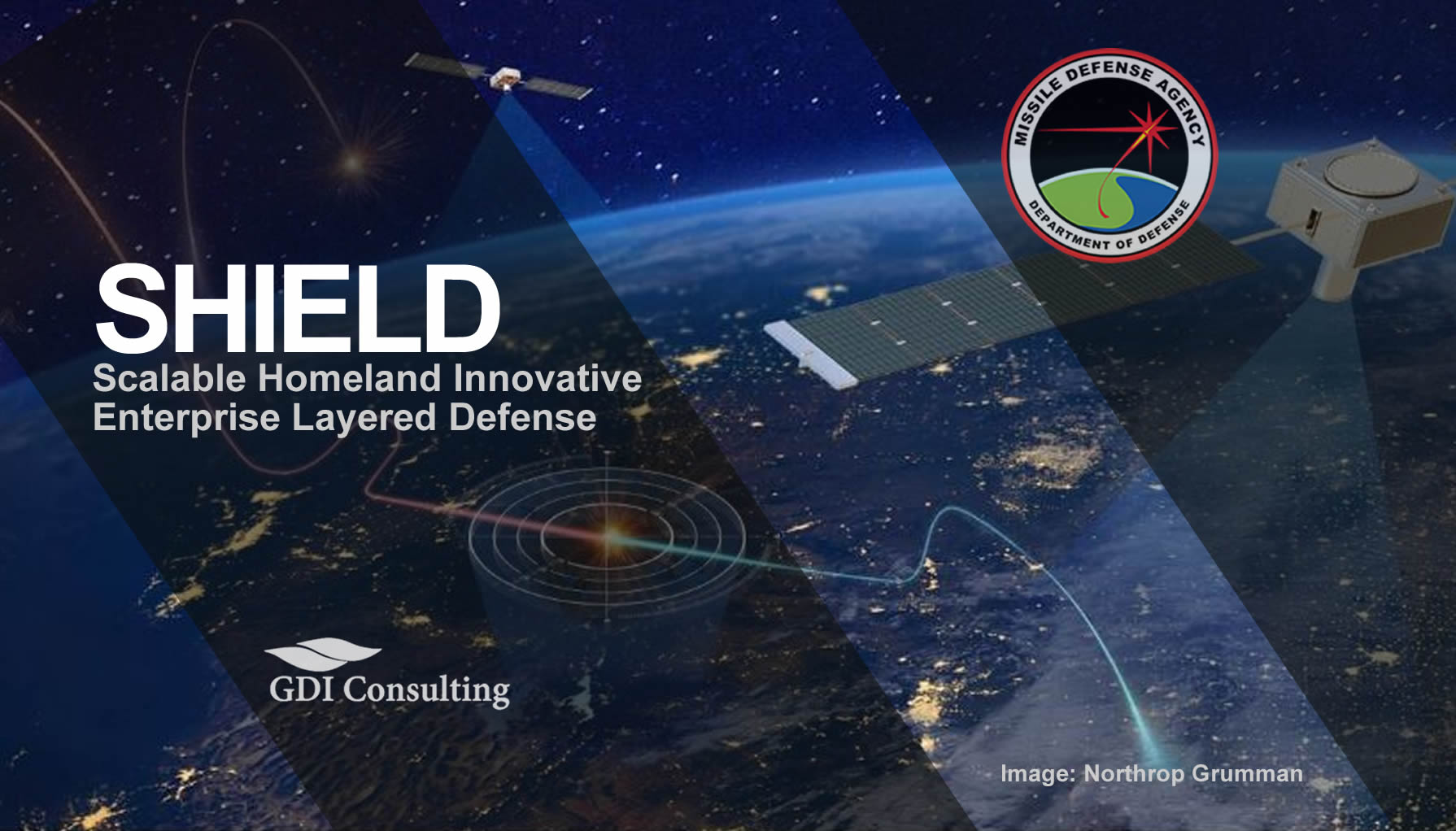 MISSILE DEFENSE AGENCY
DEPARTMENT OF DEFENSE

SHIELD
Scalable Homeland Innovative Enterprise Layered Defense

GDI Consulting

Image: Northrop Grumman